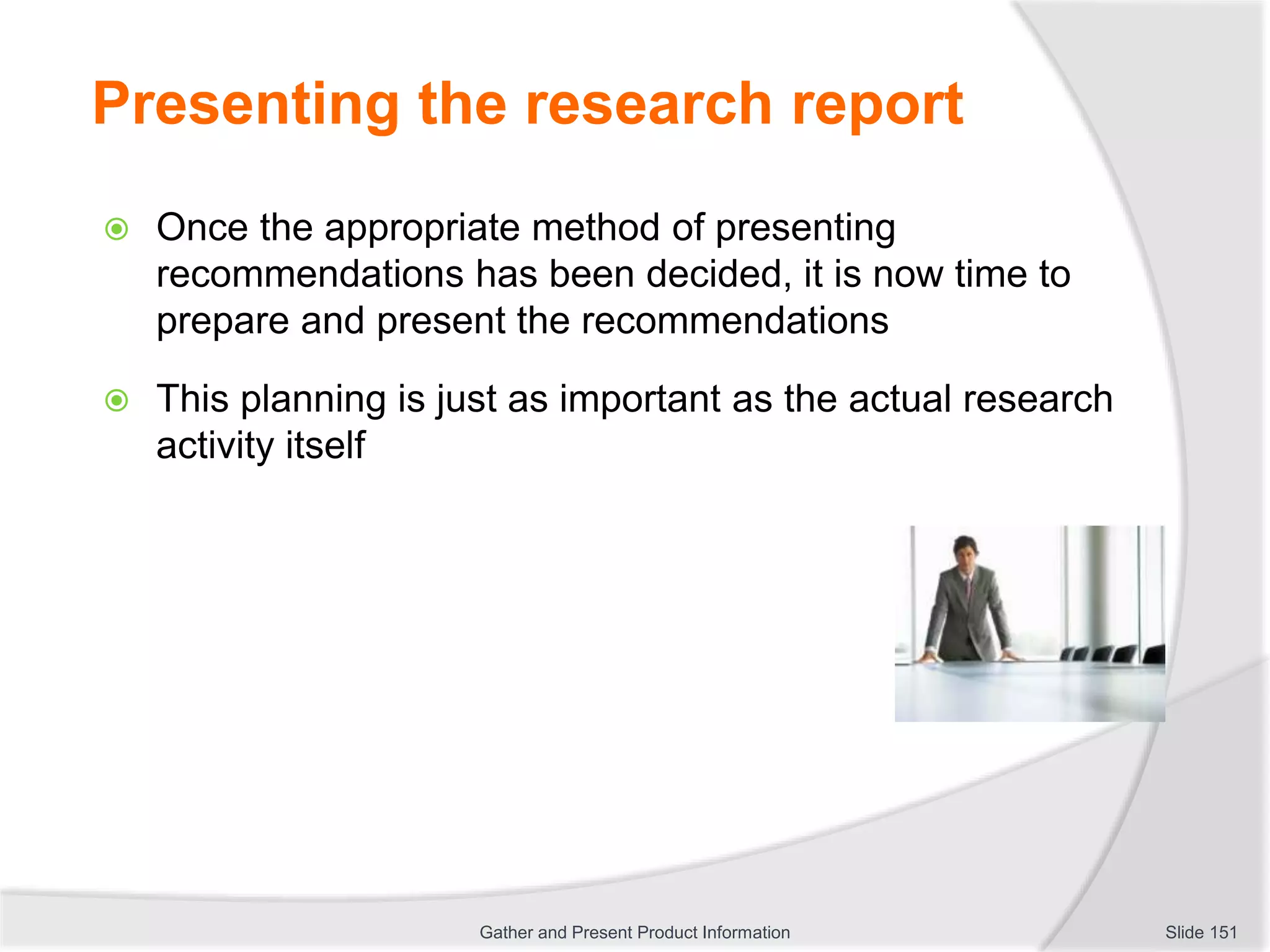 Presenting the research report

Once the appropriate method of presenting recommendations has been decided, it is now time to prepare and present the recommendations

This planning is just as important as the actual research activity itself

Gather and Present Product Information

Slide 151